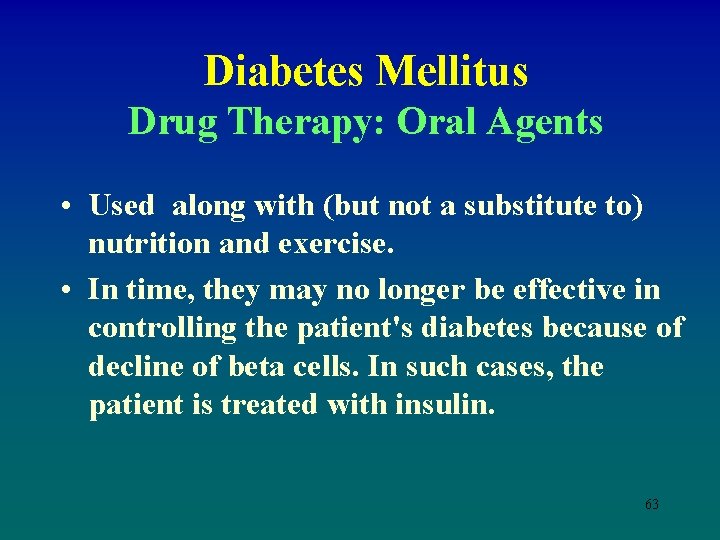 Diabetes Mellitus
Drug Therapy: Oral Agents

• Used along with (but not a substitute to) nutrition and exercise.

• In time, they may no longer be effective in controlling the patient's diabetes because of decline of beta cells. In such cases, the patient is treated with insulin.

63